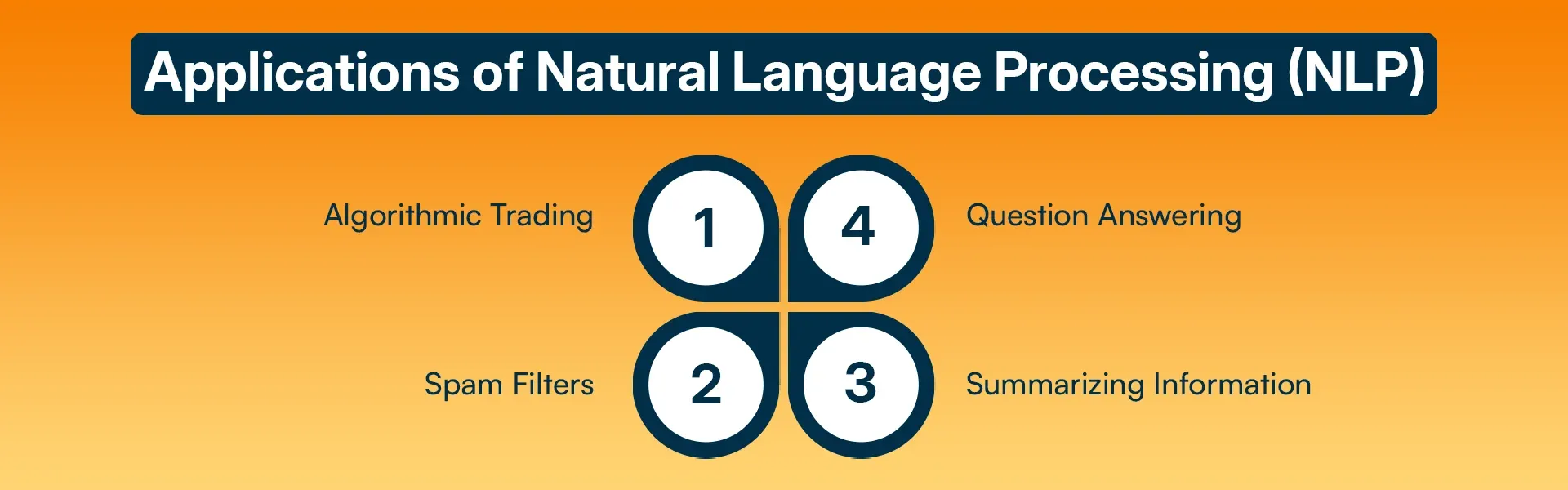 Applications of Natural Language Processing (NLP)

Algorithmic Trading
1
4
Question Answering

Spam Filters
2
3
Summarizing Information